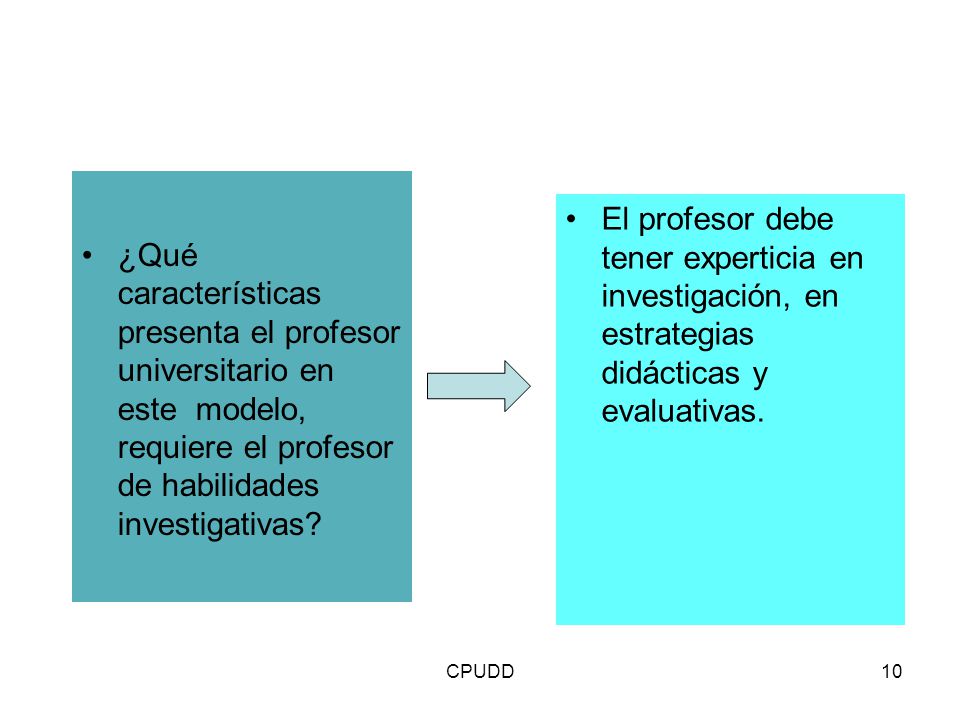 • ¿Qué características presenta el profesor universitario en este modelo, requiere el profesor de habilidades investigativas?

• El profesor debe tener experticia en investigación, en estrategias didácticas y evaluativas.

CPUDD

10